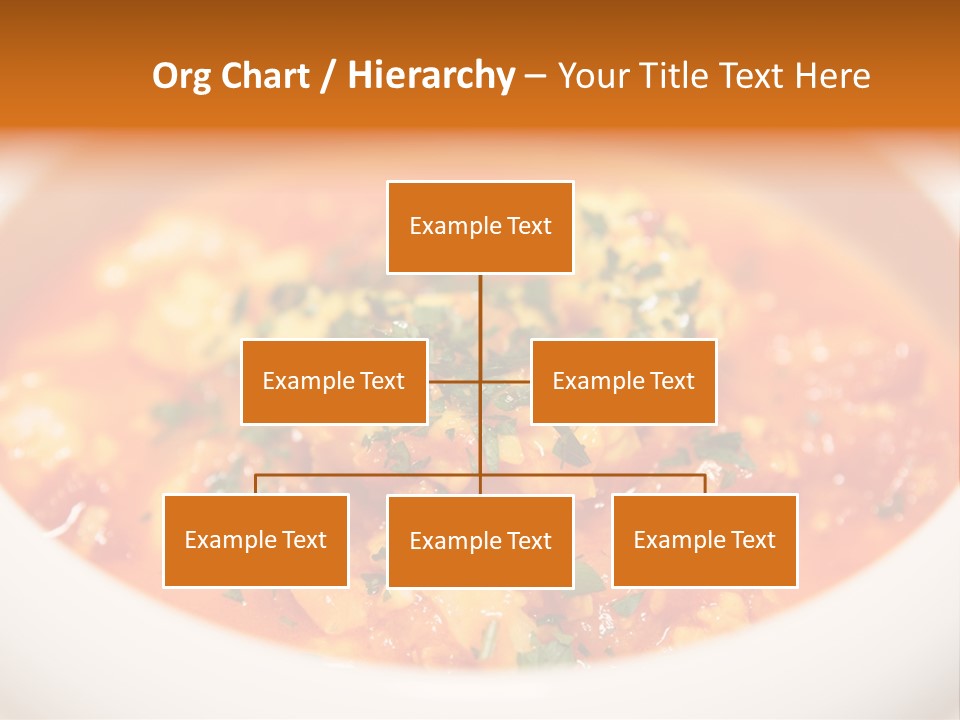 Org Chart / Hierarchy – Your Title Text Here

Example Text

Example Text

Example Text

Example Text

Example Text

Example Text